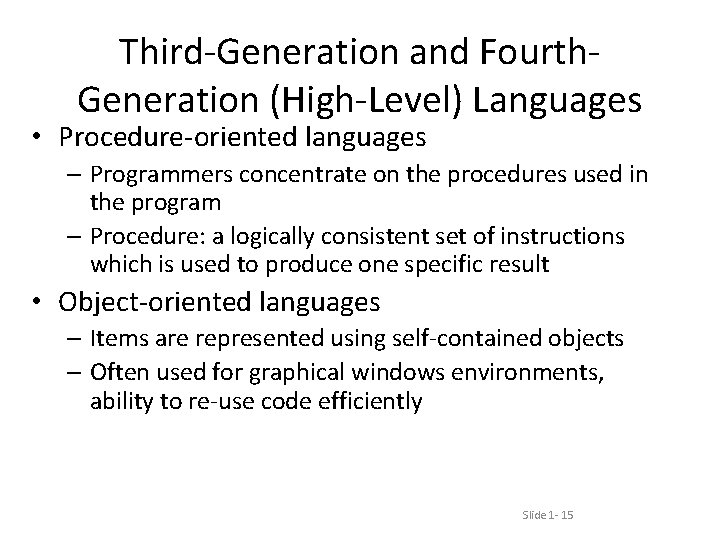 Third-Generation and Fourth-Generation (High-Level) Languages

• Procedure-oriented languages
– Programmers concentrate on the procedures used in the program
– Procedure: a logically consistent set of instructions which is used to produce one specific result

• Object-oriented languages
– Items are represented using self-contained objects
– Often used for graphical windows environments, ability to re-use code efficiently

Slide 1- 15